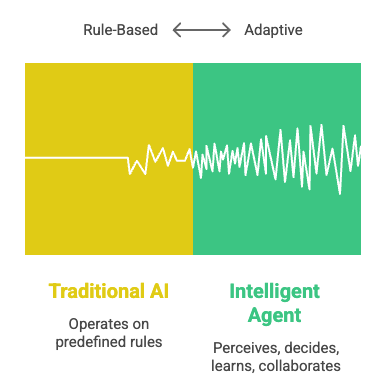 Rule-Based ⟷ Adaptive

Traditional AI

Operates on predefined rules

Intelligent Agent

Perceives, decides, learns, collaborates